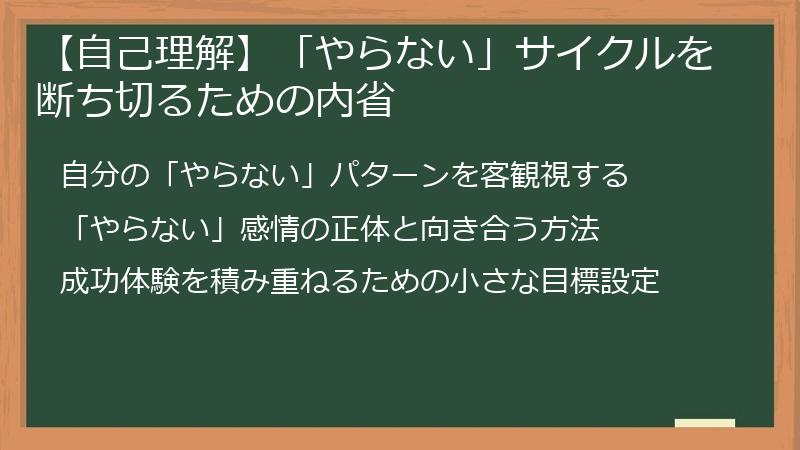 【自己理解】「やらない」サイクルを断ち切るための内省

自分の「やらない」パターンを客観視する

「やらない」感情の正体と向き合う方法

成功体験を積み重ねるための小さな目標設定